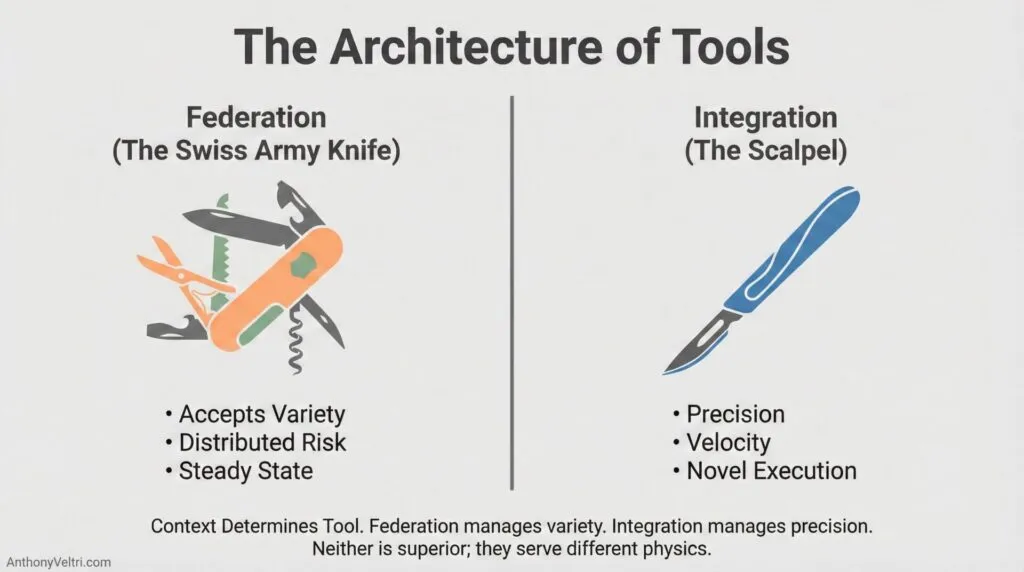 The Architecture of Tools

Federation
(The Swiss Army Knife)

• Accepts Variety
• Distributed Risk
• Steady State

Integration
(The Scalpel)

• Precision
• Velocity
• Novel Execution

Context Determines Tool. Federation manages variety. Integration manages precision. Neither is superior; they serve different physics.

AnthonyVeltri.com